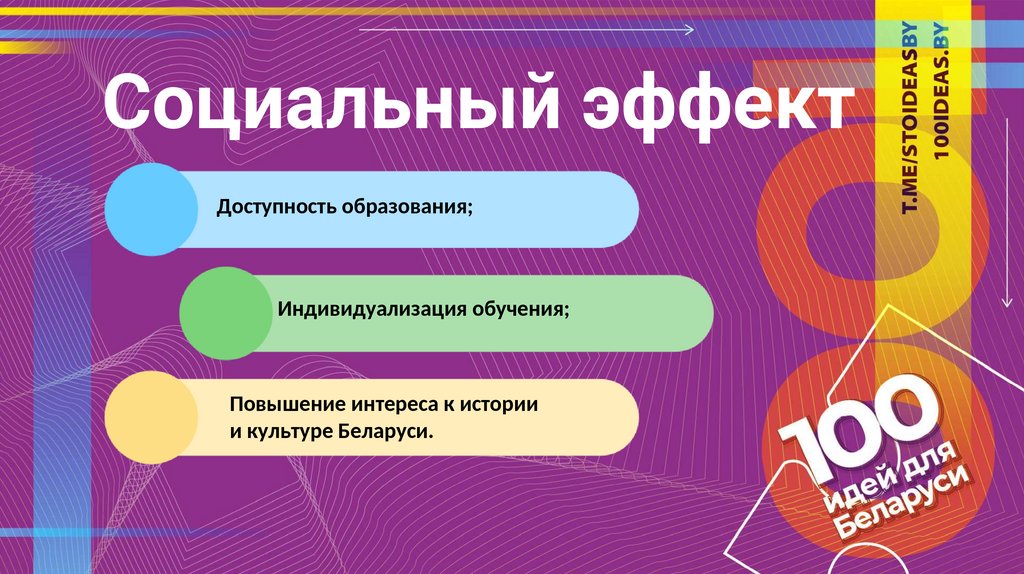 Социальный эффект

Доступность образования;

Индивидуализация обучения;

Повышение интереса к истории и культуре Беларуси.

T.ME/STOIDEASBY
100IDEAS.BY

100 идей для Беларуси